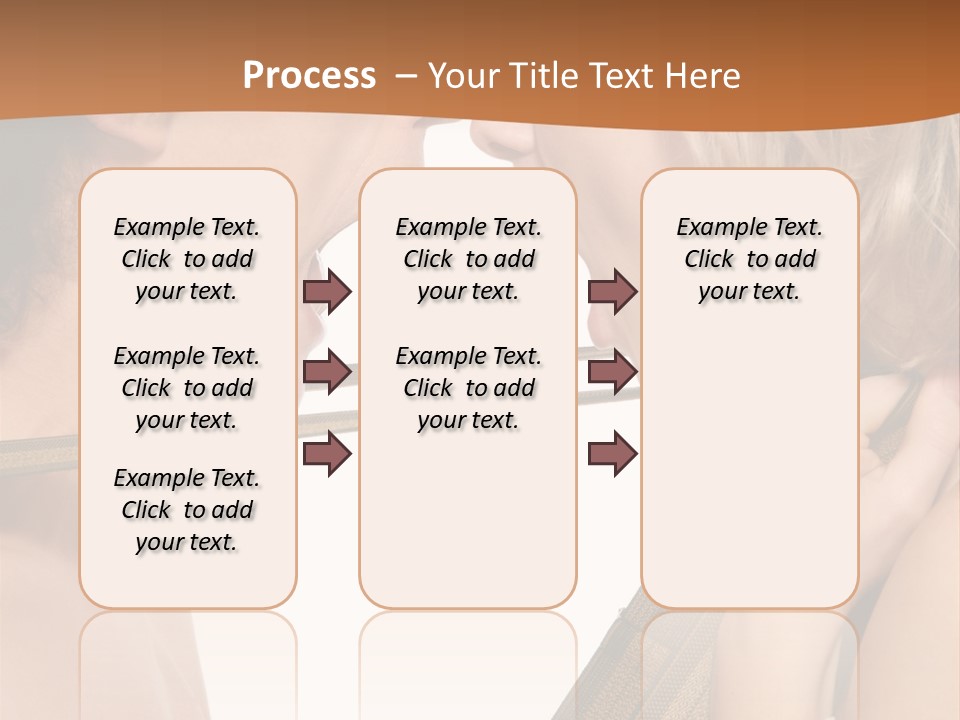 Process – Your Title Text Here

Example Text. Click to add your text.

Example Text. Click to add your text.

Example Text. Click to add your text.

Example Text. Click to add your text.

Example Text. Click to add your text.

Example Text. Click to add your text.